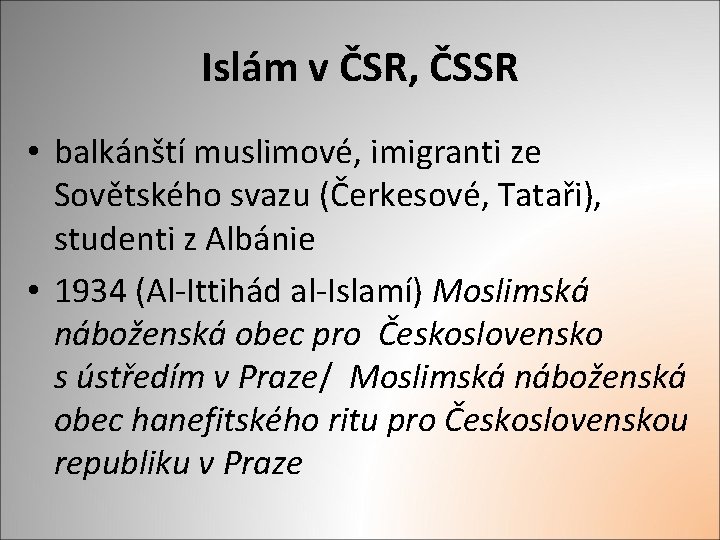 Islám v ČSR, ČSSR

• balkánští muslimové, imigranti ze Sovětského svazu (Čerkesové, Tataři), studenti z Albánie

• 1934 (Al-Ittihád al-Islamí) Moslimská náboženská obec pro Československo s ústředím v Praze/ Moslimská náboženská obec hanefitského ritu pro Československou republiku v Praze